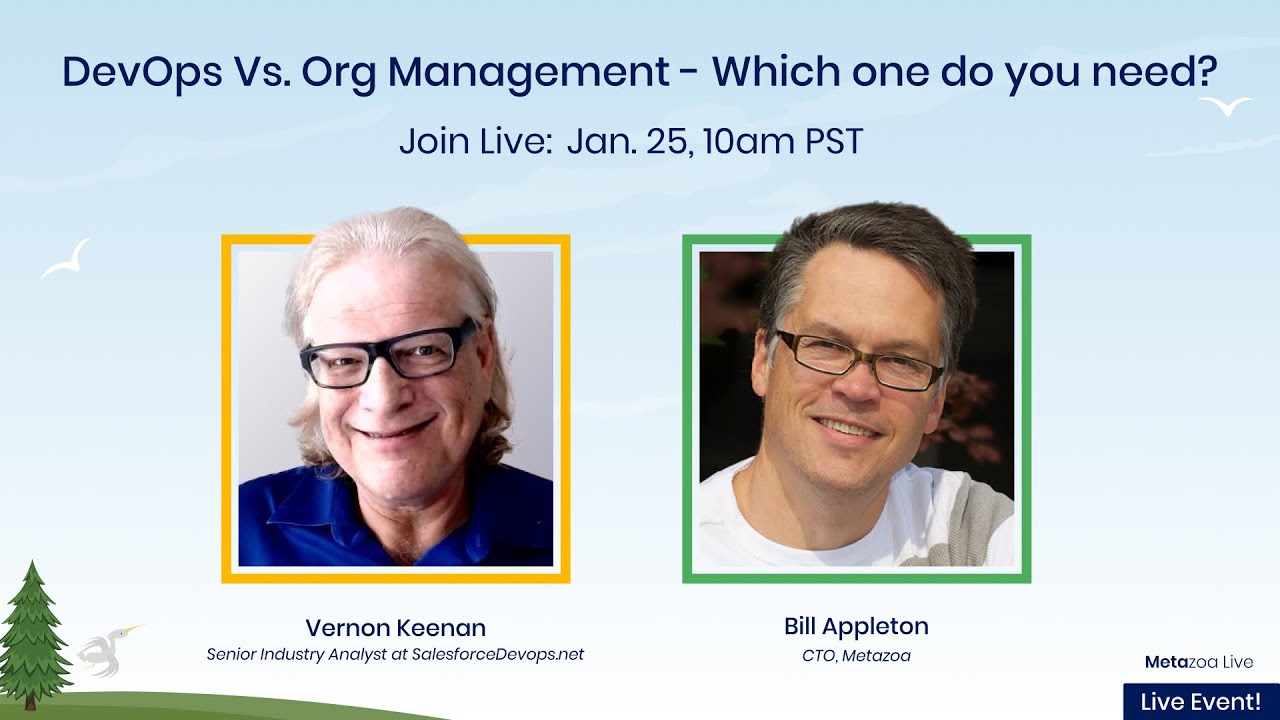 DevOps Vs. Org Management - Which one do you need?

Join Live: Jan. 25, 10am PST

Vernon Keenan
Senior Industry Analyst at SalesforceDevops.net

Bill Appleton
CTO, Metazoa

Metazoa Live

Live Event!